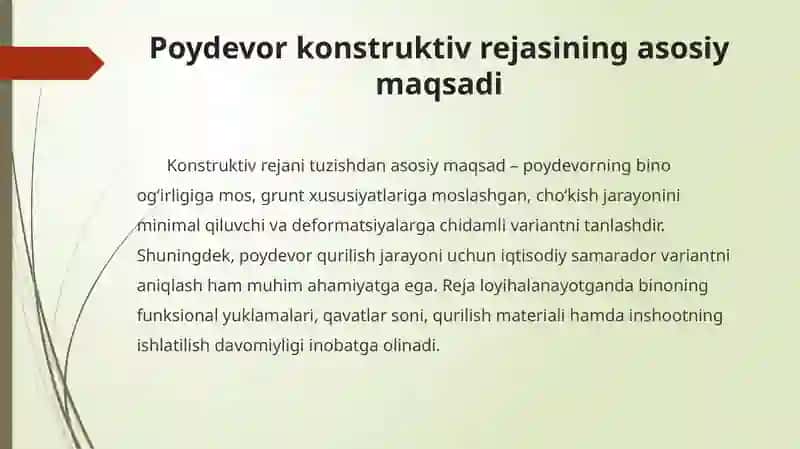 Poydevor konstruktiv rejasining asosiy maqsadi

Konstruktiv rejani tuzishdan asosiy maqsad – poydevorning bino og‘irligiga mos, grunt xususiyatlariga moslashgan, cho‘kish jarayonini minimal qiluvchi va deformatsiyalarga chidamli variantni tanlashdir. Shuningdek, poydevor qurilish jarayoni uchun iqtisodiy samarador variantni aniqlash ham muhim ahamiyatga ega. Reja loyihalanayotganda binoning funksional yuklamalari, qavatlar soni, qurilish materiali hamda inshootning ishlatilish davomiyligi inobatga olinadi.